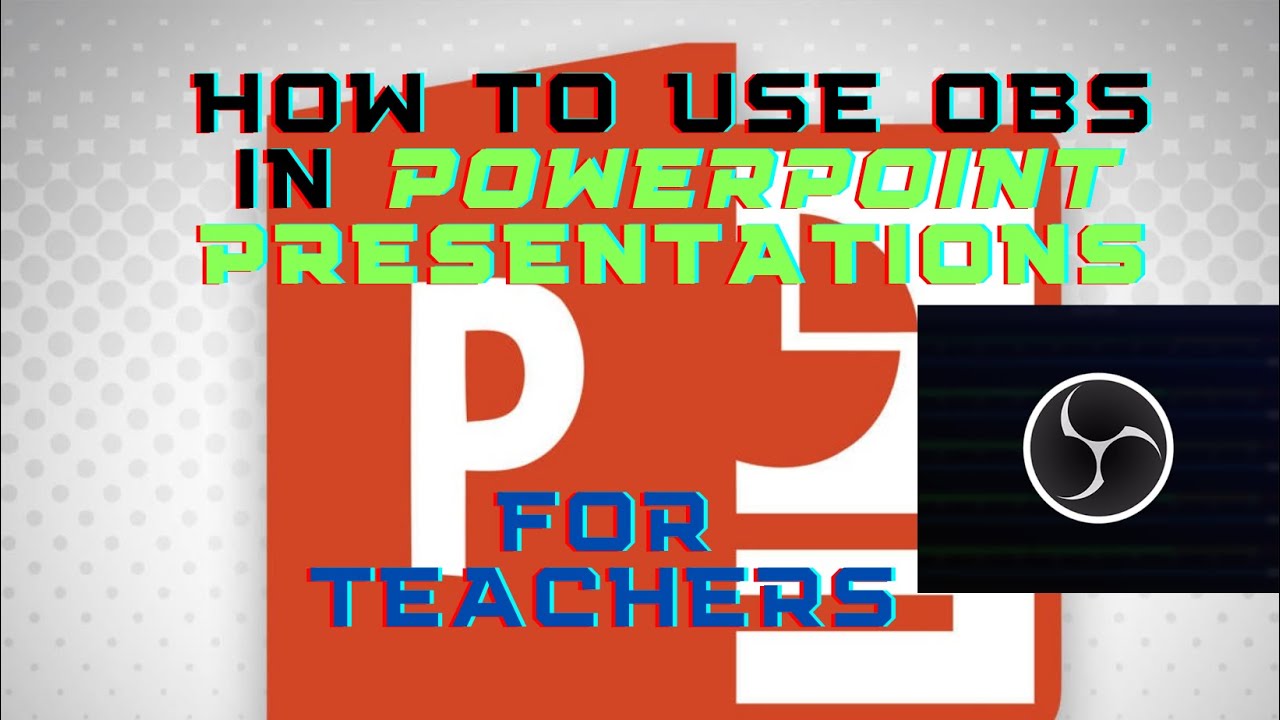 HOW TO USE OBS IN POWERPOINT PRESENTATIONS

FOR TEACHERS